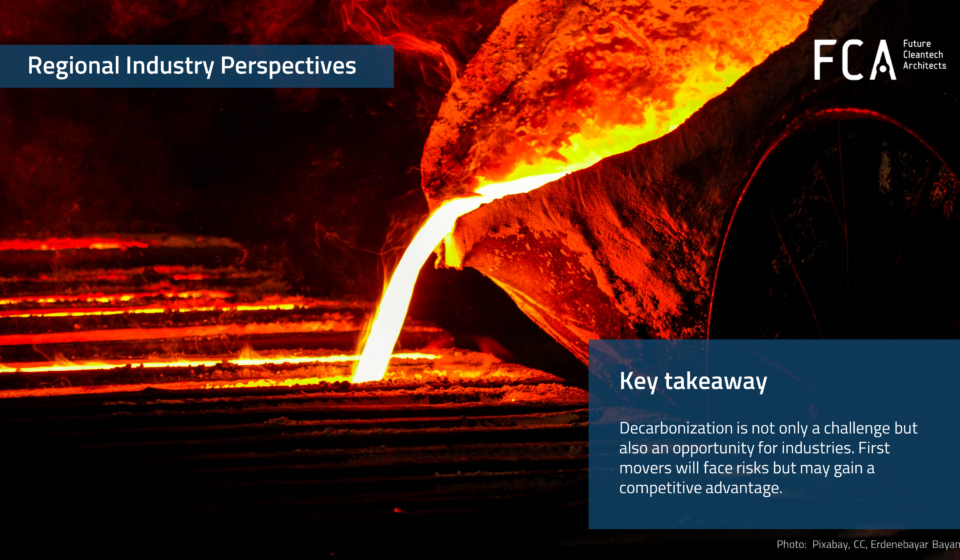 Regional Industry Perspectives

FCA Future Cleantech Architects

Key takeaway

Decarbonization is not only a challenge but also an opportunity for industries. First movers will face risks but may gain a competitive advantage.

Photo: Pixabay, CC, Erdenebayar Bayan